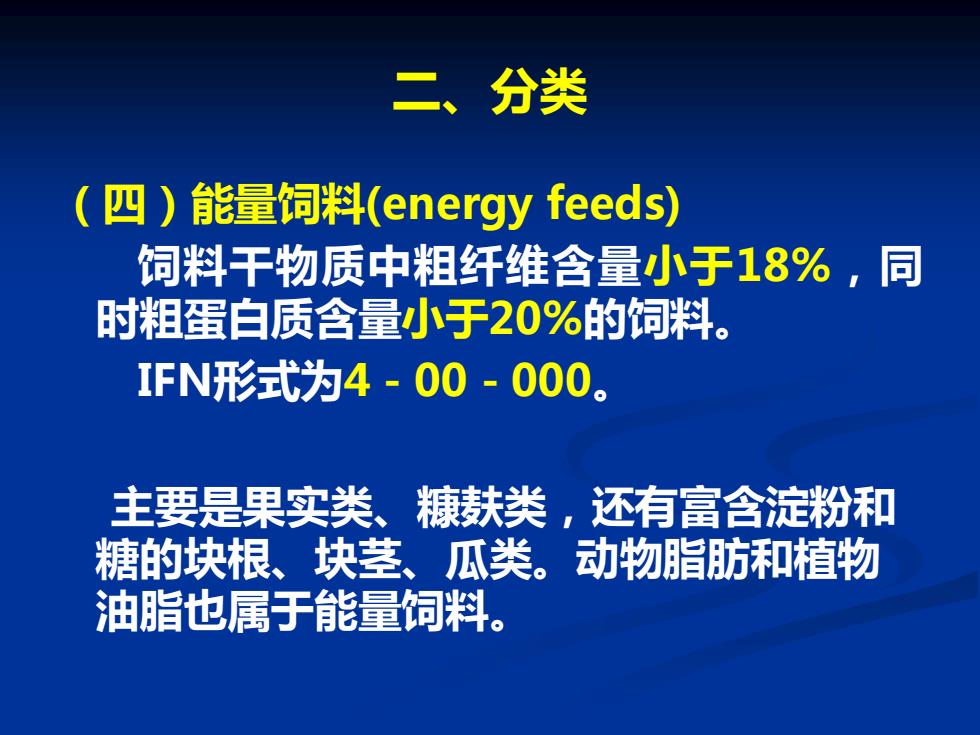 二、分类

（四）能量饲料(energy feeds)

饲料干物质中粗纤维含量小于18%，同时粗蛋白质含量小于20%的饲料。

IFN形式为4－00－000。

主要是果实类、糠麸类，还有富含淀粉和糖的块根、块茎、瓜类。动物脂肪和植物油脂也属于能量饲料。